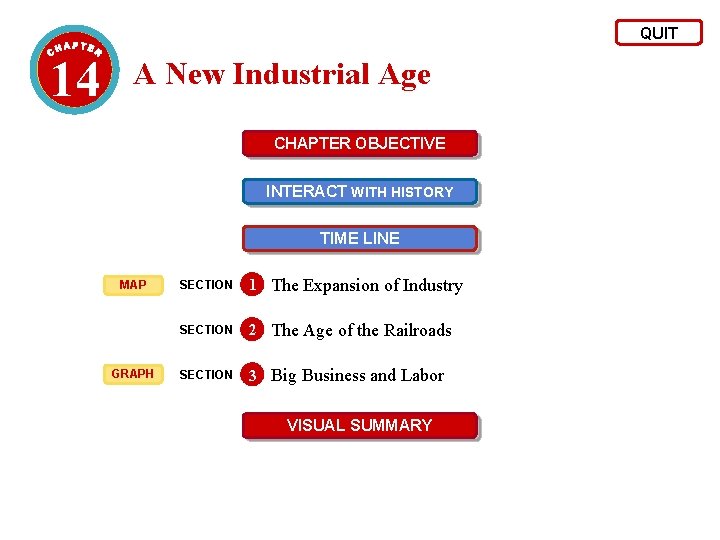 QUIT

CHAPTER 14

A New Industrial Age

CHAPTER OBJECTIVE

INTERACT WITH HISTORY

TIME LINE

MAP SECTION 1 The Expansion of Industry

SECTION 2 The Age of the Railroads

GRAPH SECTION 3 Big Business and Labor

VISUAL SUMMARY